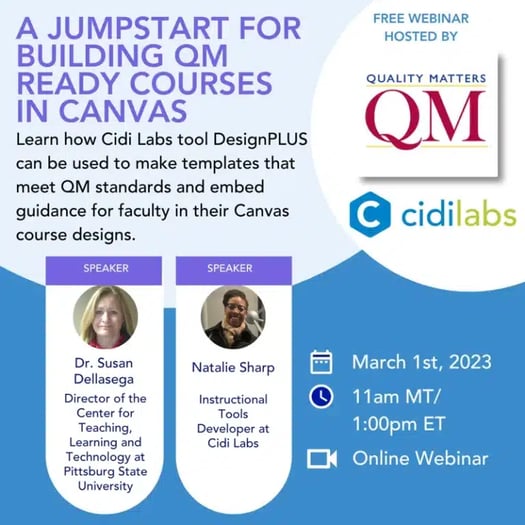 A JUMPSTART FOR BUILDING QM READY COURSES IN CANVAS

Learn how Cidi Labs tool DesignPLUS can be used to make templates that meet QM standards and embed guidance for faculty in their Canvas course designs.

FREE WEBINAR HOSTED BY

QUALITY MATTERS
QM

cidilabs

SPEAKER

Dr. Susan Dellasega

Director of the Center for Teaching, Learning and Technology at Pittsburg State University

SPEAKER

Natalie Sharp

Instructional Tools Developer at Cidi Labs

March 1st, 2023

11am MT/ 1:00pm ET

Online Webinar